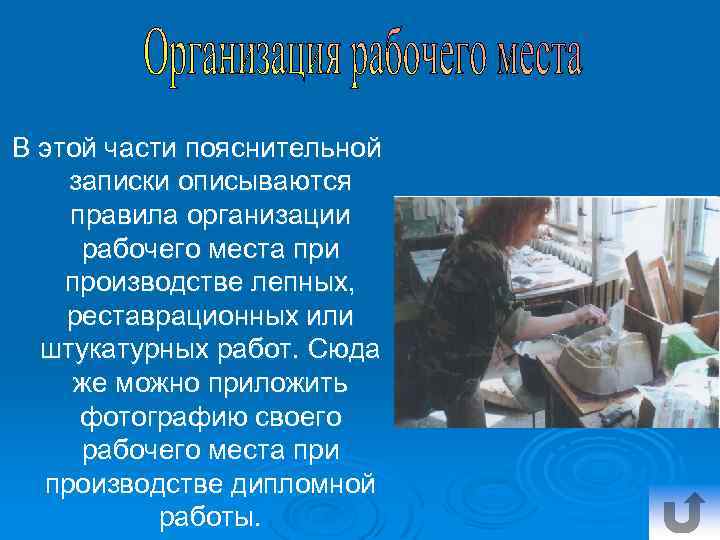 Организация рабочего места

В этой части пояснительной записки описываются правила организации рабочего места при производстве лепных, реставрационных или штукатурных работ. Сюда же можно приложить фотографию своего рабочего места при производстве дипломной работы.